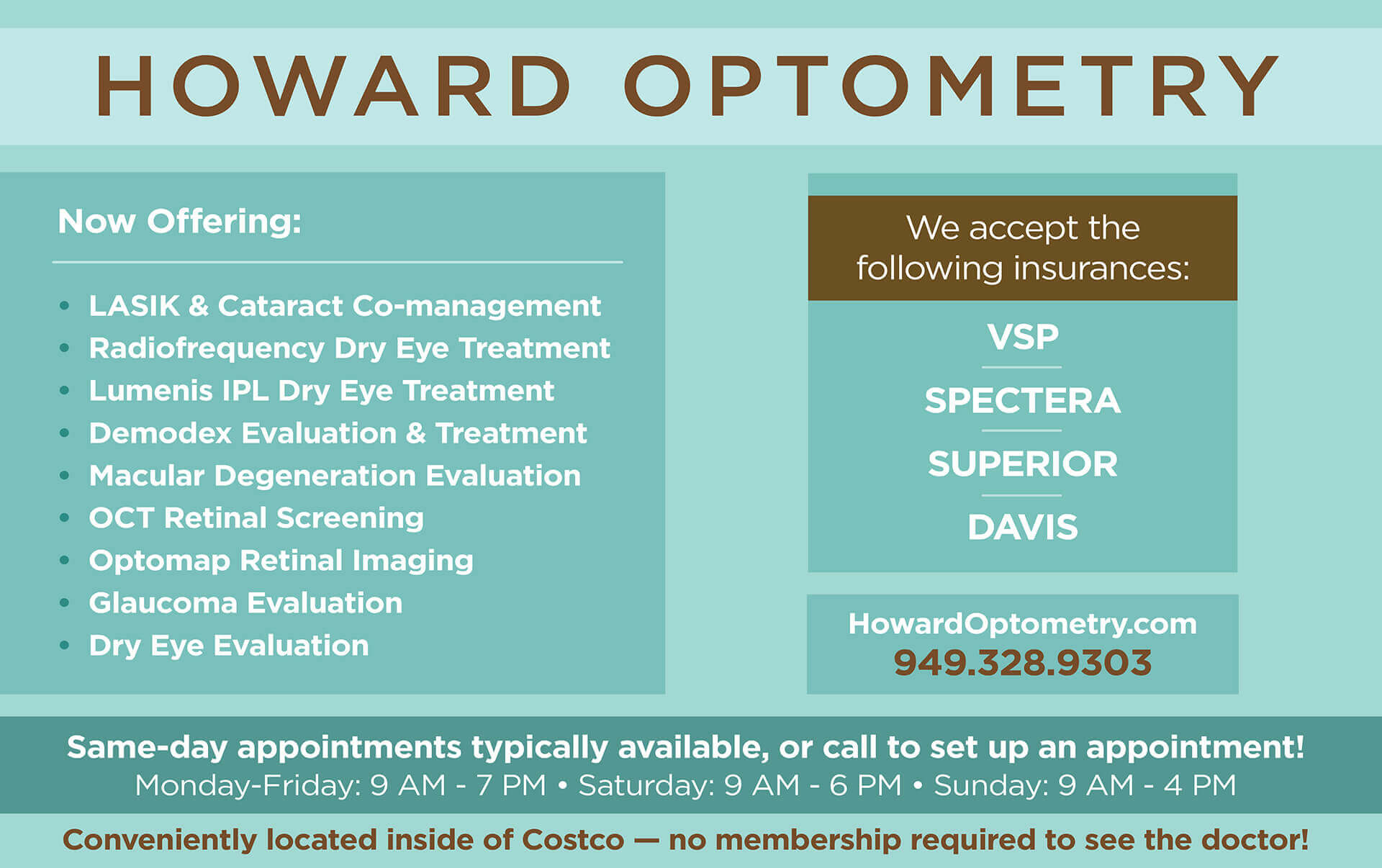 HOWARD OPTOMETRY

Now Offering:

• LASIK & Cataract Co-management
• Radiofrequency Dry Eye Treatment
• Lumenis IPL Dry Eye Treatment
• Demodex Evaluation & Treatment
• Macular Degeneration Evaluation
• OCT Retinal Screening
• Optomap Retinal Imaging
• Glaucoma Evaluation
• Dry Eye Evaluation

We accept the following insurances:

VSP

SPECTERA

SUPERIOR

DAVIS

HowardOptometry.com
949.328.9303

Same-day appointments typically available, or call to set up an appointment!
Monday-Friday: 9 AM - 7 PM • Saturday: 9 AM - 6 PM • Sunday: 9 AM - 4 PM

Conveniently located inside of Costco — no membership required to see the doctor!